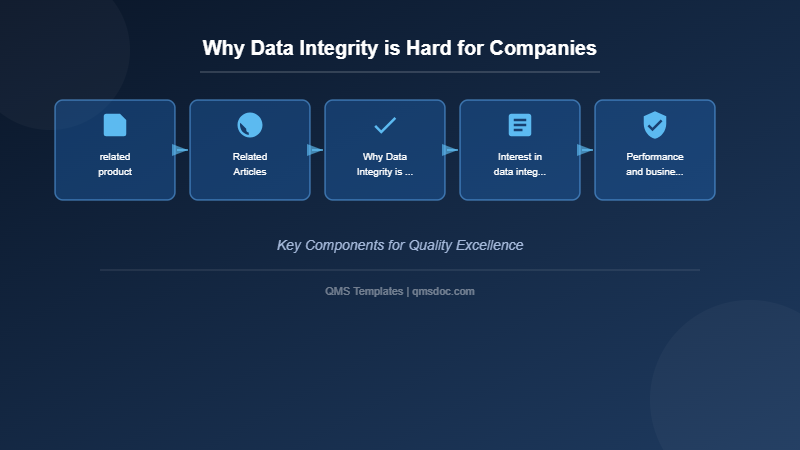 Why Data Integrity is Hard for Companies

related product

Related Articles

Why Data Integrity is ...

Interest in data integ...

Performance and busine...

Key Components for Quality Excellence

QMS Templates | qmsdoc.com